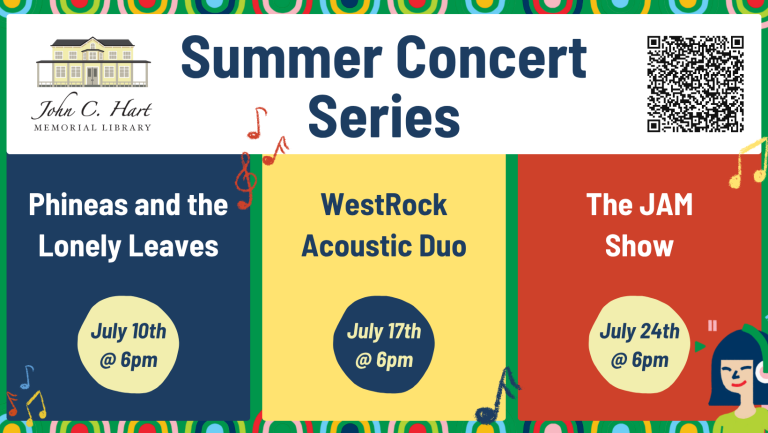 John C. Hart
MEMORIAL LIBRARY

Summer Concert Series

Phineas and the Lonely Leaves

July 10th @ 6pm

WestRock Acoustic Duo

July 17th @ 6pm

The JAM Show

July 24th @ 6pm